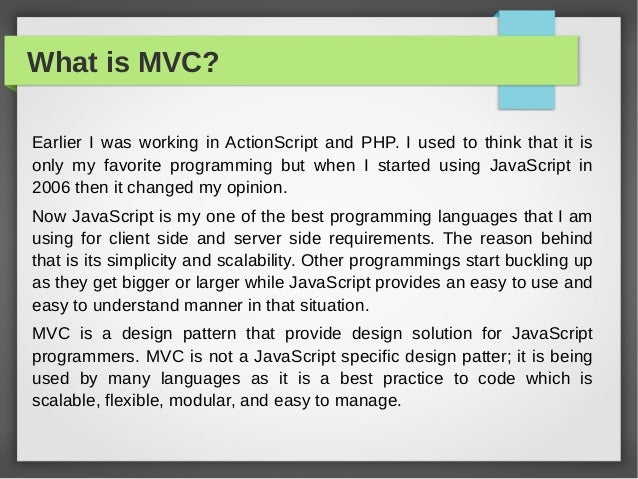 What is MVC?

Earlier I was working in ActionScript and PHP. I used to think that it is only my favorite programming but when I started using JavaScript in 2006 then it changed my opinion.

Now JavaScript is my one of the best programming languages that I am using for client side and server side requirements. The reason behind that is its simplicity and scalability. Other programmings start buckling up as they get bigger or larger while JavaScript provides an easy to use and easy to understand manner in that situation.

MVC is a design pattern that provide design solution for JavaScript programmers. MVC is not a JavaScript specific design patter; it is being used by many languages as it is a best practice to code which is scalable, flexible, modular, and easy to manage.